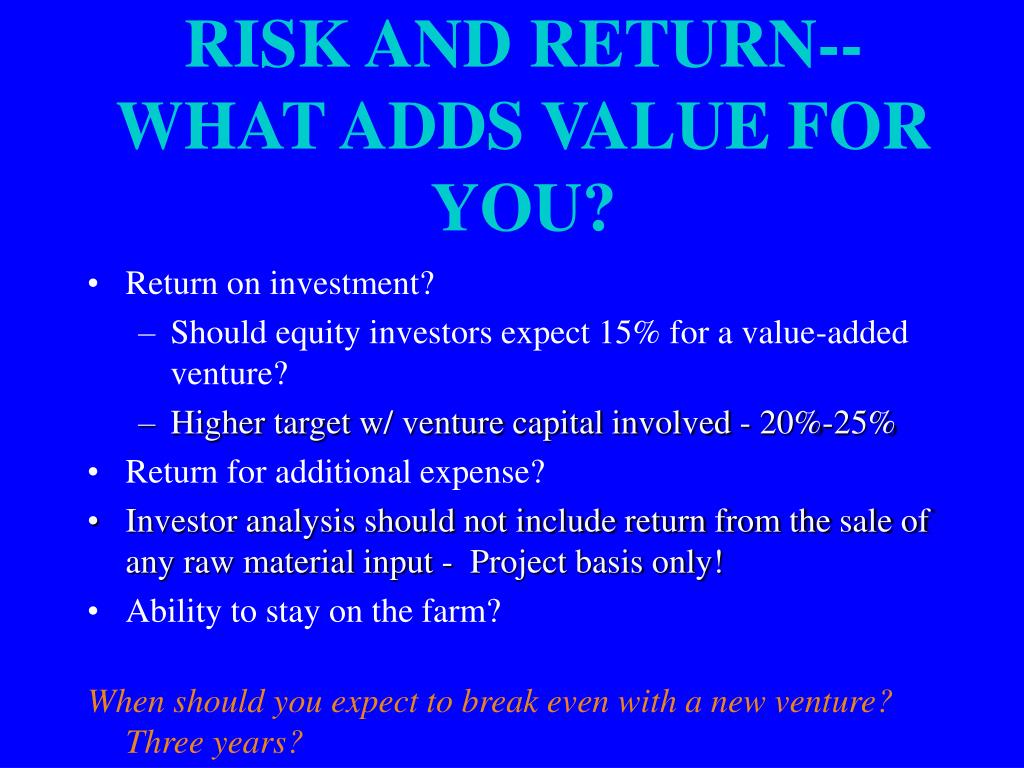 RISK AND RETURN-- WHAT ADDS VALUE FOR YOU?

• Return on investment?
– Should equity investors expect 15% for a value-added venture?
– Higher target w/ venture capital involved - 20%-25%
• Return for additional expense?
• Investor analysis should not include return from the sale of any raw material input - Project basis only!
• Ability to stay on the farm?

When should you expect to break even with a new venture? Three years?